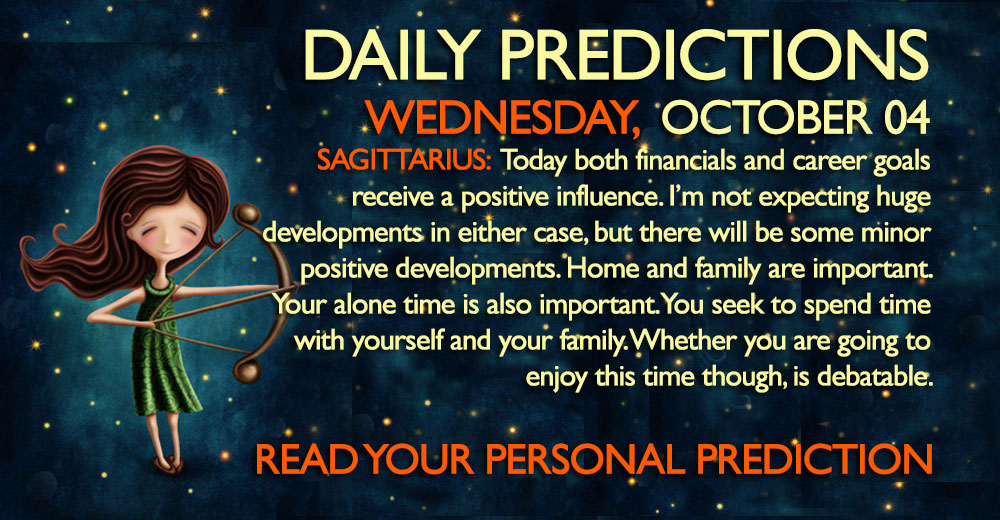 DAILY PREDICTIONS

WEDNESDAY, OCTOBER 04

SAGITTARIUS: Today both financials and career goals receive a positive influence. I'm not expecting huge developments in either case, but there will be some minor positive developments. Home and family are important. Your alone time is also important. You seek to spend time with yourself and your family. Whether you are going to enjoy this time though, is debatable.

READ YOUR PERSONAL PREDICTION